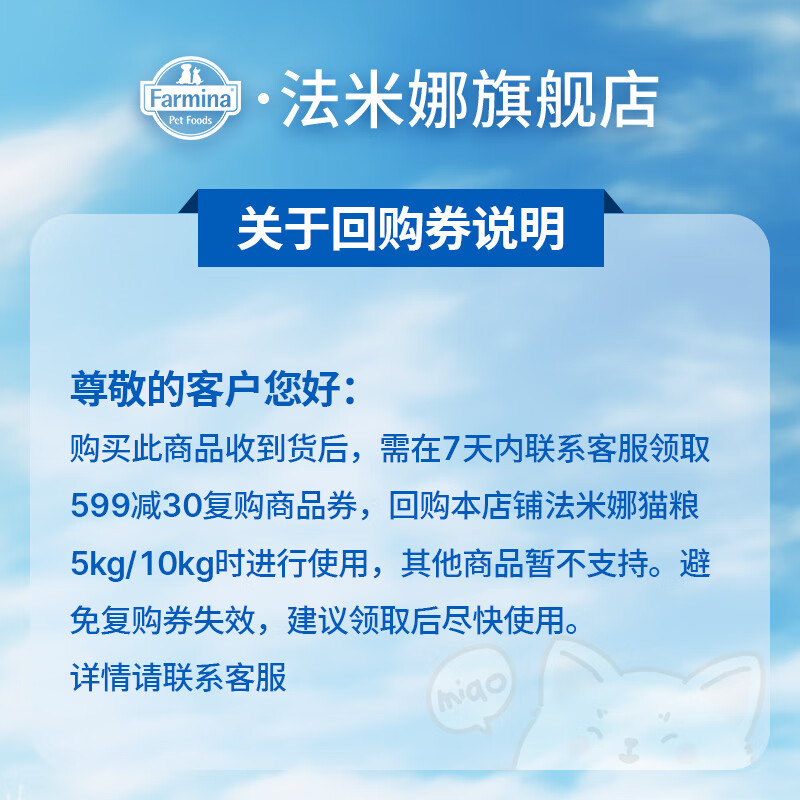 Farmina Pet Foods ·法米娜旗舰店

关于回购券说明

尊敬的客户您好：
购买此商品收到货后，需在7天内联系客服领取599减30复购商品券，回购本店铺法米娜猫粮5kg/10kg时进行使用，其他商品暂不支持。避免复购券失效，建议领取后尽快使用。
详情请联系客服

miao